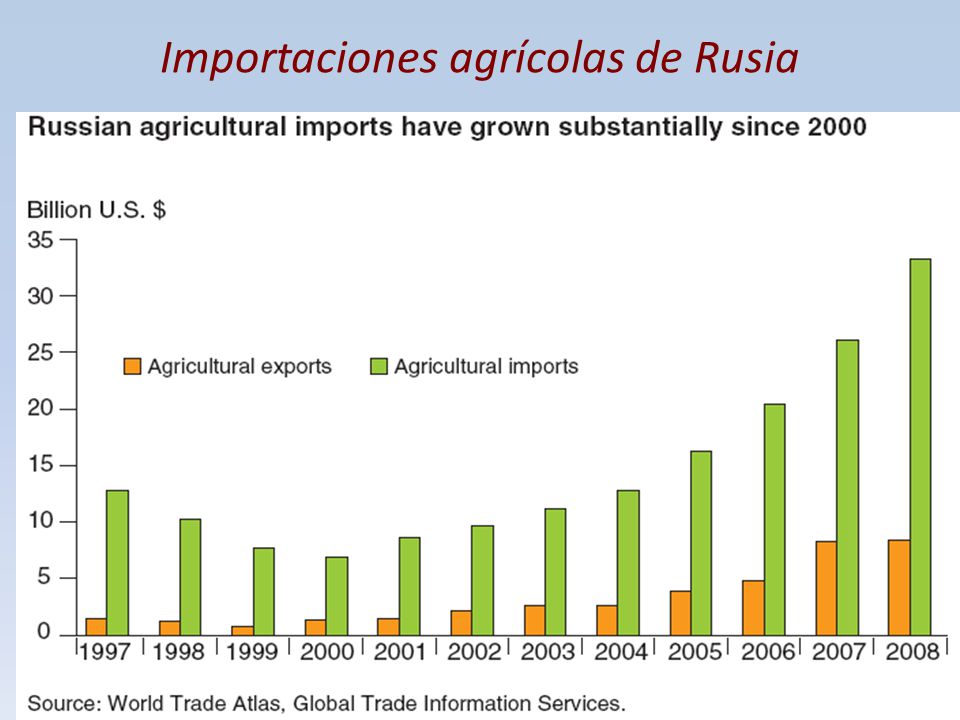 Importaciones agrícolas de Rusia

Russian agricultural imports have grown substantially since 2000

Billion U.S. $

35
30
25
20
15
10
5
0

Agricultural exports
Agricultural imports

1997 1998 1999 2000 2001 2002 2003 2004 2005 2006 2007 2008

Source: World Trade Atlas, Global Trade Information Services.